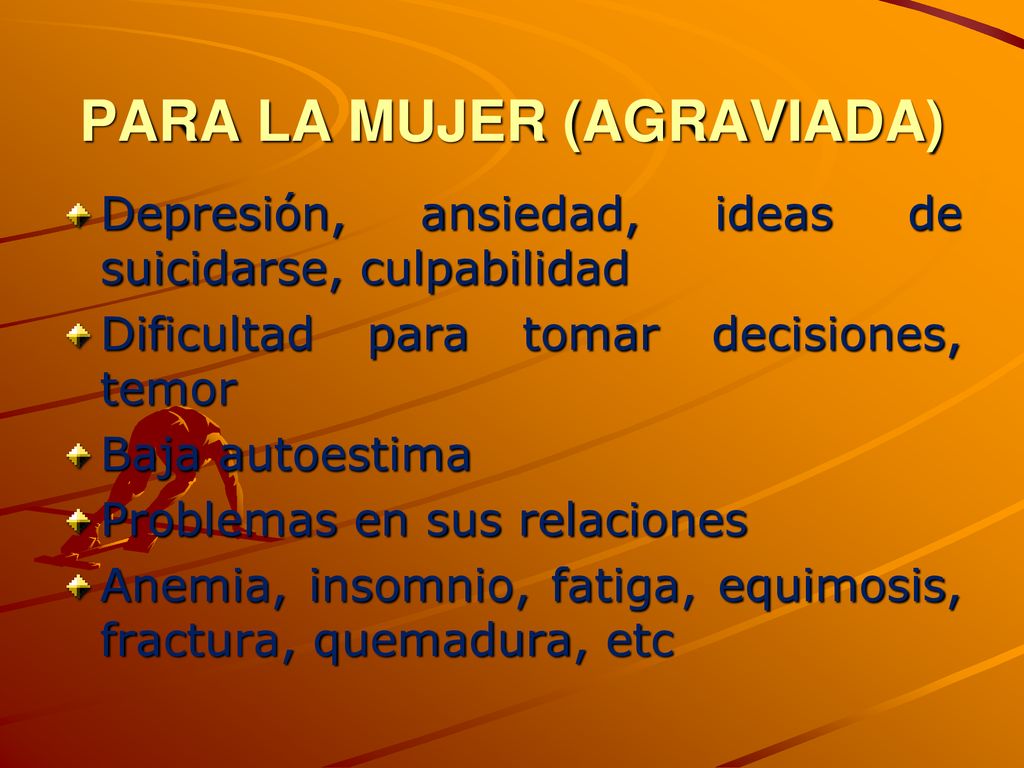 PARA LA MUJER (AGRAVIADA)

Depresión, ansiedad, ideas de suicidarse, culpabilidad

Dificultad para tomar decisiones, temor

Baja autoestima

Problemas en sus relaciones

Anemia, insomnio, fatiga, equimosis, fractura, quemadura, etc